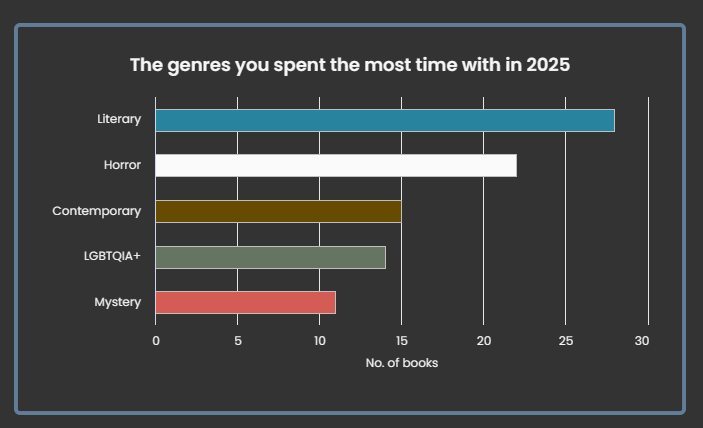 The genres you spent the most time with in 2025

Literary
Horror
Contemporary
LGBTQIA+
Mystery

0
5
10
15
20
25
30

No. of books